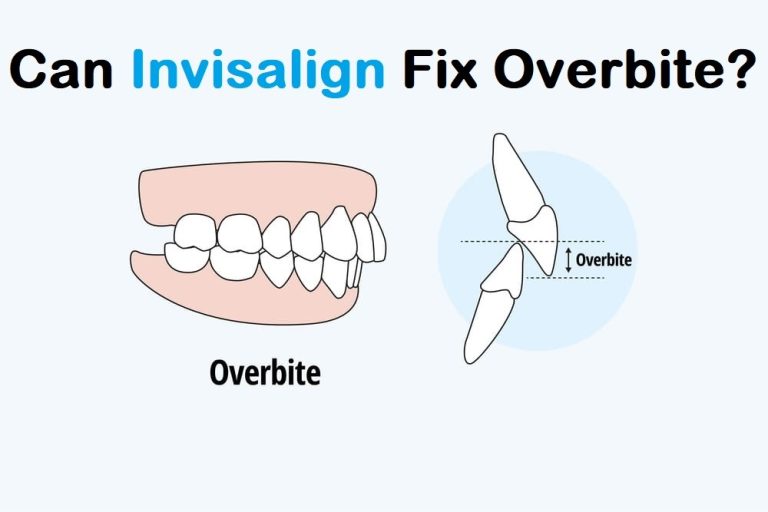 Can Invisalign Fix Overbite?

Overbite

Overbite